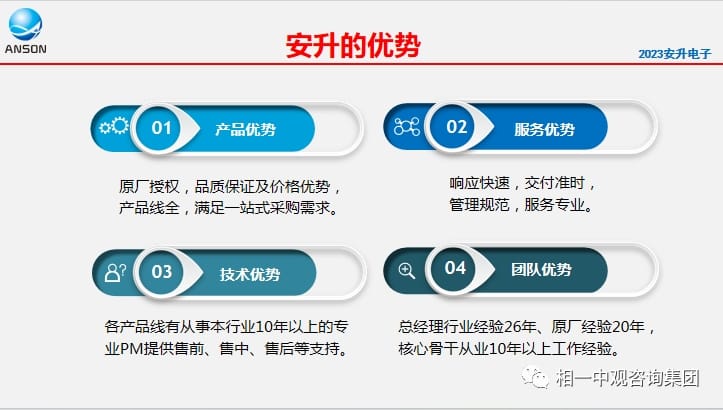 ANSON

安升的优势

2023安升电子

01 产品优势

原厂授权，品质保证及价格优势，产品线全，满足一站式采购需求。

02 服务优势

响应快速，交付准时，管理规范，服务专业。

03 技术优势

各产品线有从事本行业10年以上的专业PM提供售前、售中、售后等支持。

04 团队优势

总经理行业经验26年、原厂经验20年，核心骨干从业10年以上工作经验。

相一中观咨询集团